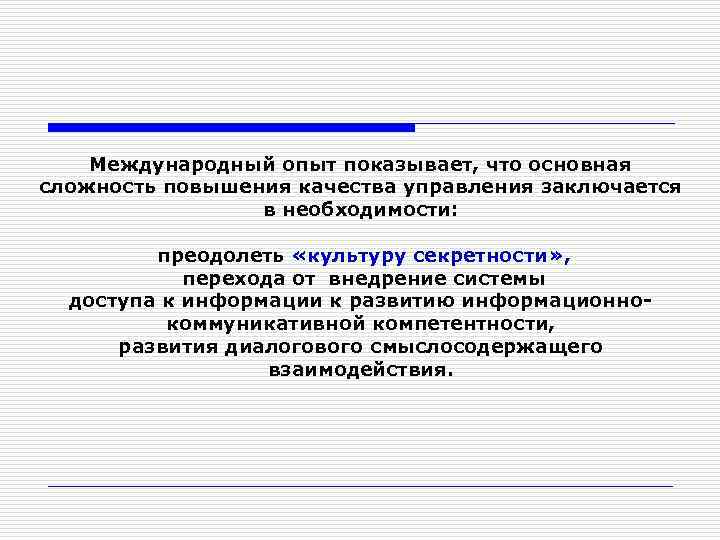 Международный опыт показывает, что основная сложность повышения качества управления заключается в необходимости:

преодолеть «культуру секретности», перехода от внедрение системы доступа к информации к развитию информационно-коммуникативной компетентности, развития диалогового смыслосодержащего взаимодействия.